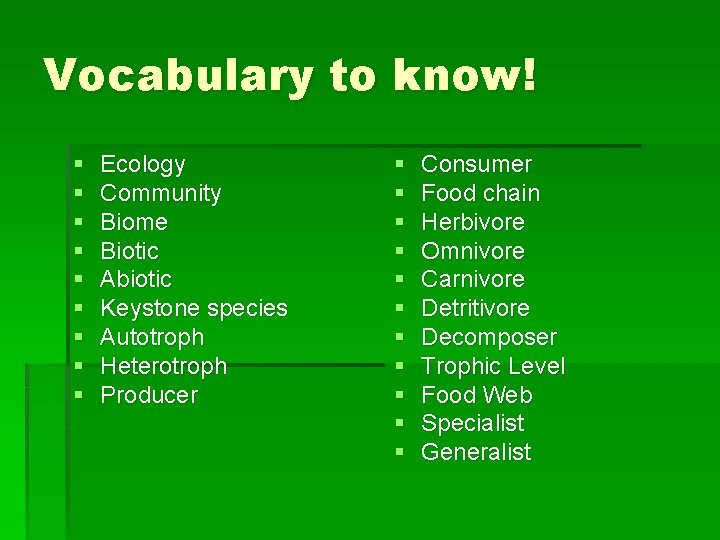 Vocabulary to know!

- Ecology
- Community
- Biome
- Biotic
- Abiotic
- Keystone species
- Autotroph
- Heterotroph
- Producer

- Consumer
- Food chain
- Herbivore
- Omnivore
- Carnivore
- Detritivore
- Decomposer
- Trophic Level
- Food Web
- Specialist
- Generalist